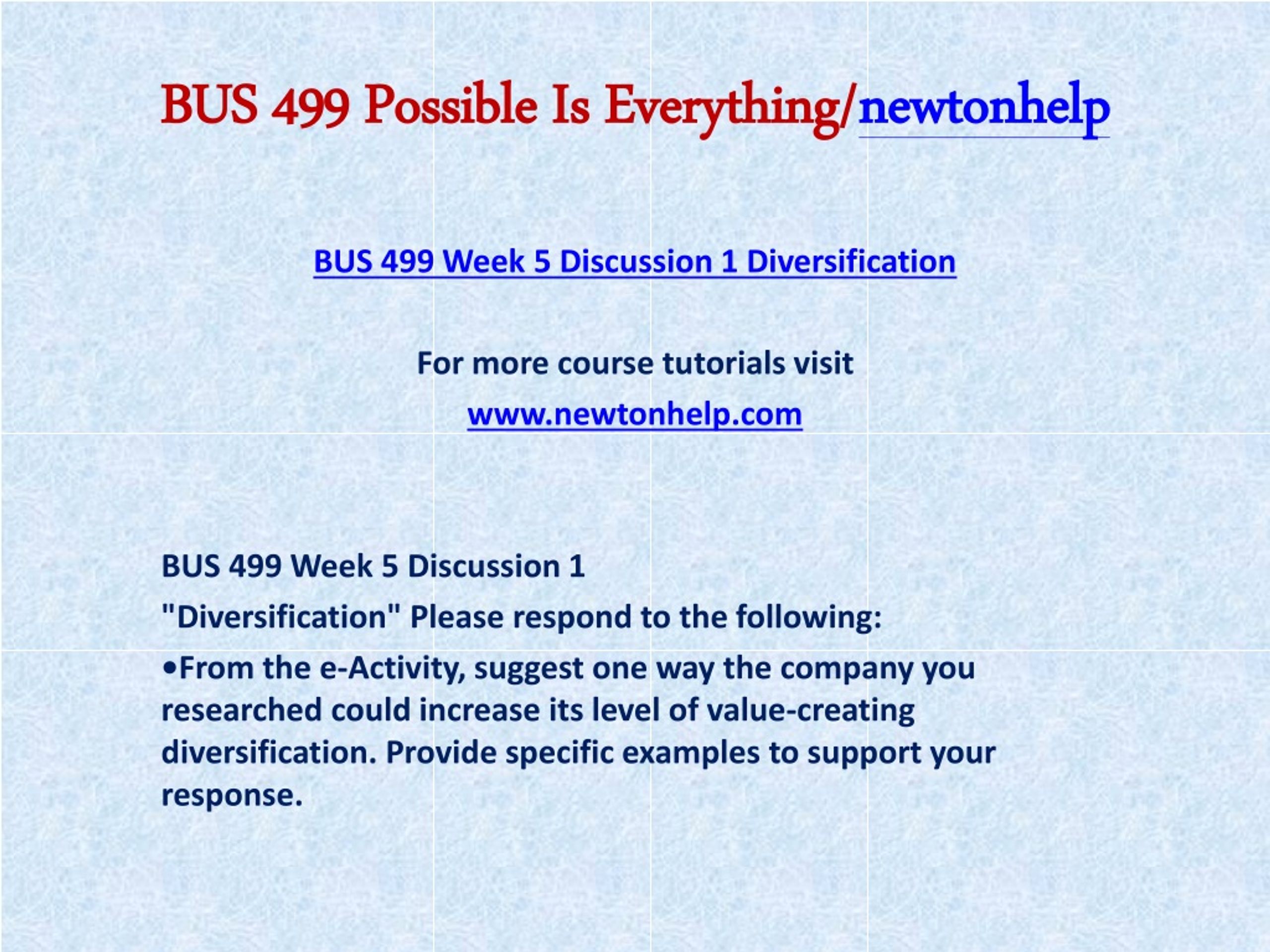 BUS 499 Possible Is Everything/newtonhelp

BUS 499 Week 5 Discussion 1 Diversification

For more course tutorials visit

www.newtonhelp.com

BUS 499 Week 5 Discussion 1

"Diversification" Please respond to the following:

•From the e-Activity, suggest one way the company you researched could increase its level of value-creating diversification. Provide specific examples to support your response.